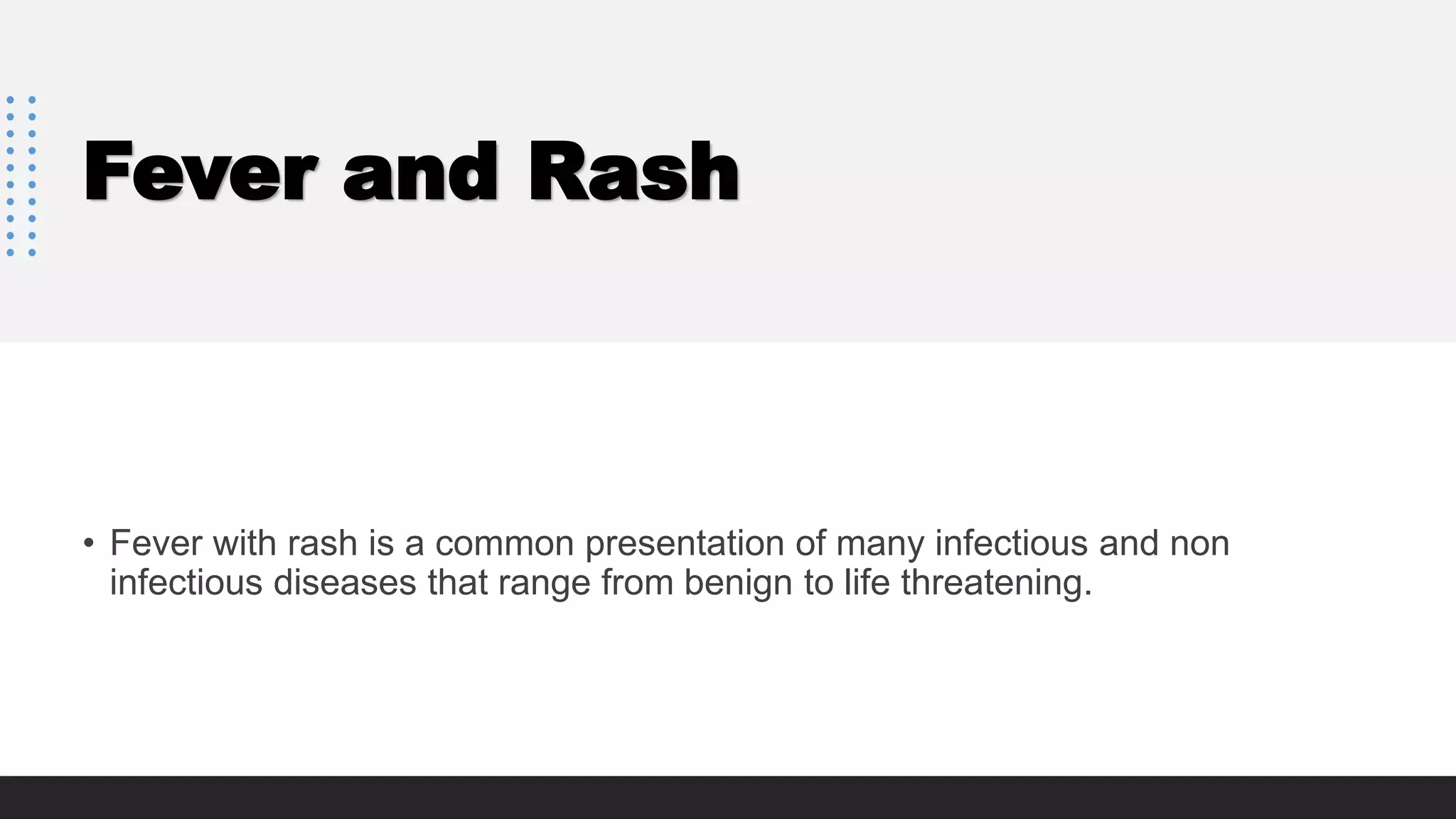 Fever and Rash

• Fever with rash is a common presentation of many infectious and non infectious diseases that range from benign to life threatening.